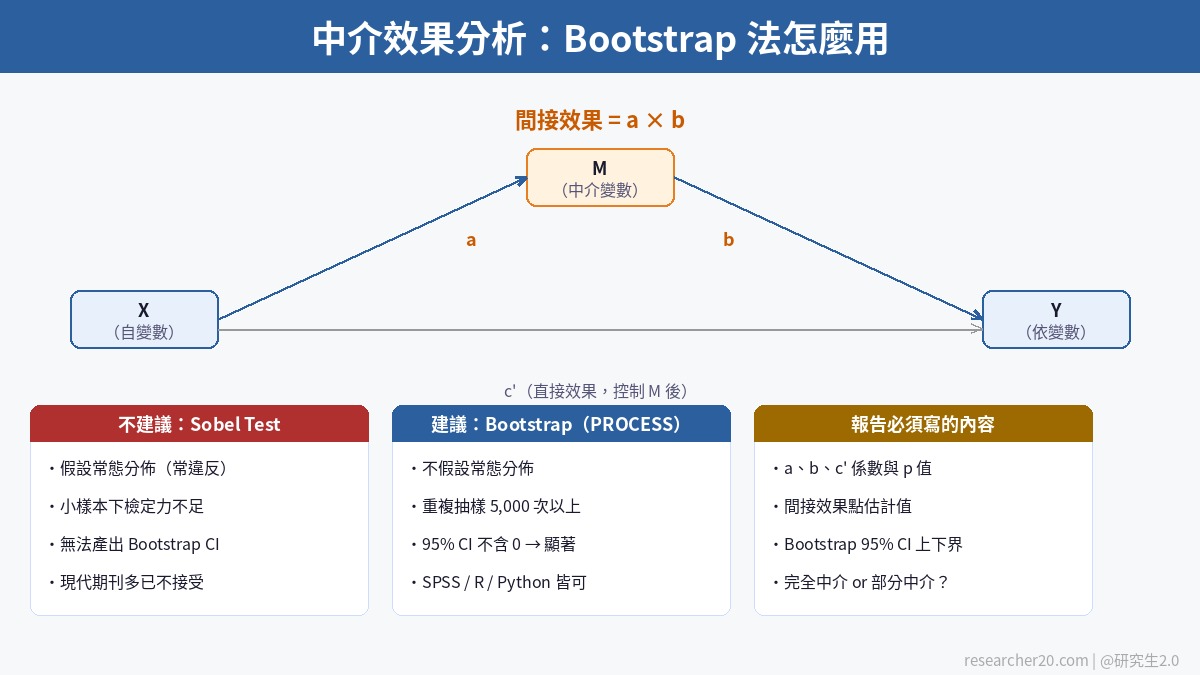 中介效果分析：Bootstrap 法怎麼用

間接效果 = a × b

M
（中介變數）

a

b

X
（自變數）

Y
（依變數）

c'（直接效果，控制 M 後）

不建議：Sobel Test

・假設常態分佈（常違反）
・小樣本下檢定力不足
・無法產出 Bootstrap CI
・現代期刊多已不接受

建議：Bootstrap（PROCESS）

・不假設常態分佈
・重複抽樣 5,000 次以上
・95% CI 不含 0 → 顯著
・SPSS / R / Python 皆可

報告必須寫的內容

・a、b、c' 係數與 p 值
・間接效果點估計值
・Bootstrap 95% CI 上下界
・完全中介 or 部分中介？

researcher20.com | @研究生2.0